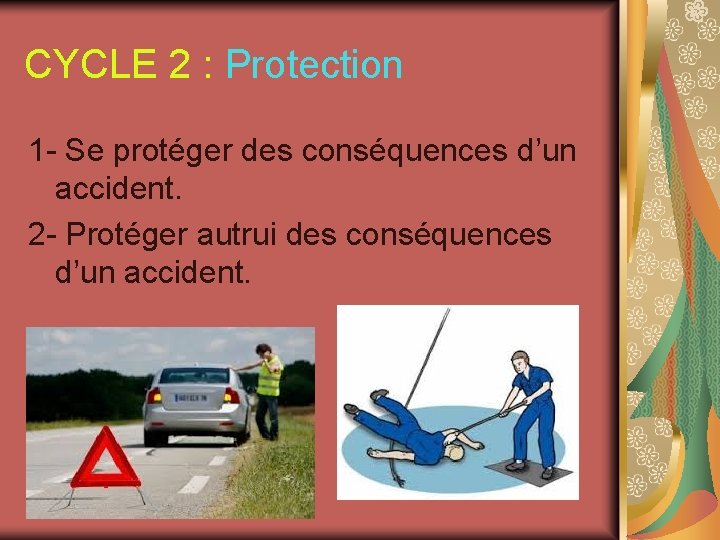 CYCLE 2 : Protection

1- Se protéger des conséquences d'un accident.

2- Protéger autrui des conséquences d'un accident.